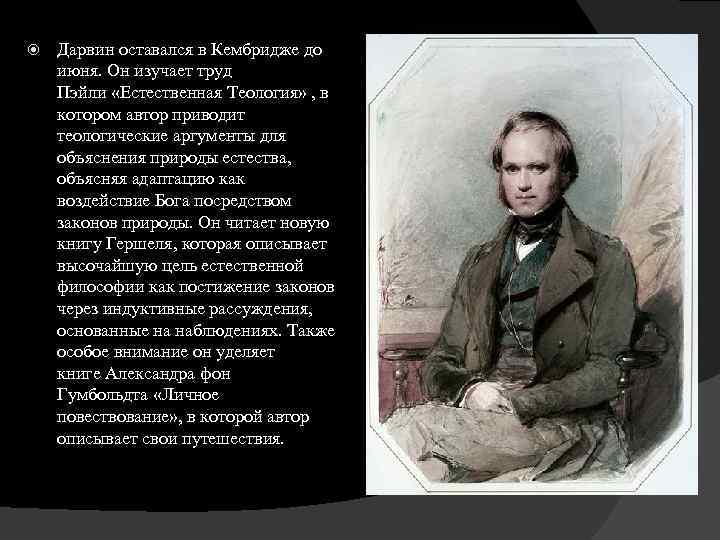 Дарвин оставался в Кембридже до июня. Он изучает труд Пэйли «Естественная Теология» , в котором автор приводит теологические аргументы для объяснения природы естества, объясняя адаптацию как воздействие Бога посредством законов природы. Он читает новую книгу Гершеля, которая описывает высочайшую цель естественной философии как постижение законов через индуктивные рассуждения, основанные на наблюдениях. Также особое внимание он уделяет книге Александра фон Гумбольдта «Личное повествование», в которой автор описывает свои путешествия.